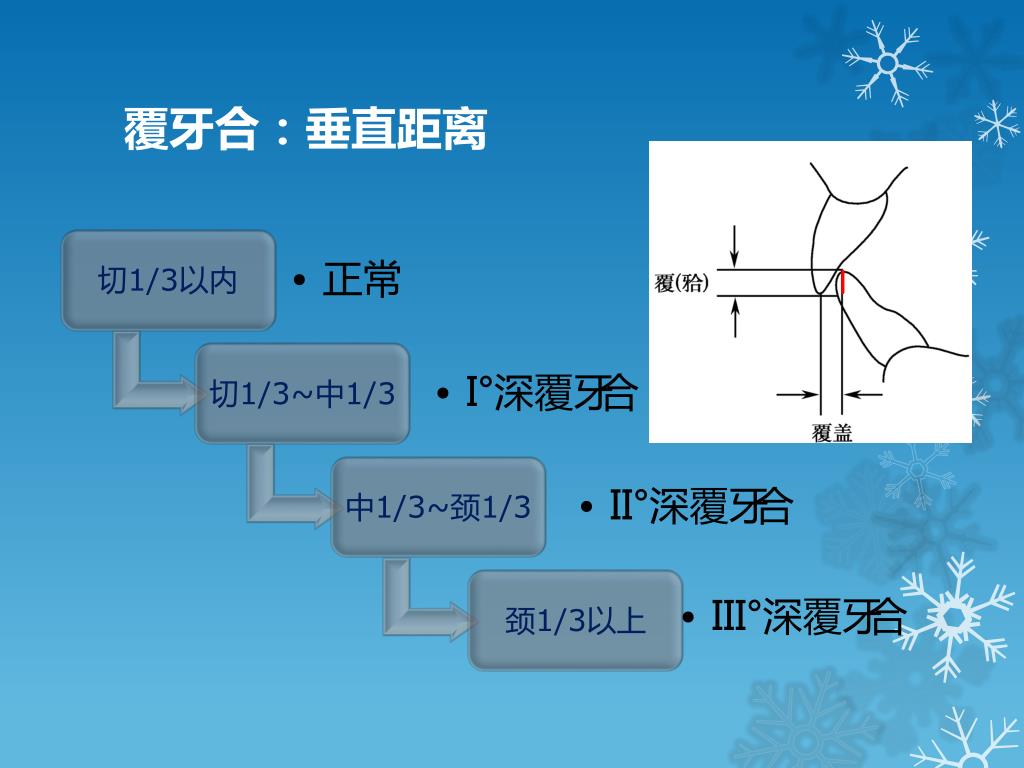 覆牙合：垂直距离

切1/3以内

• 正常

切1/3~中1/3

• I°深覆牙合

中1/3~颈1/3

• II°深覆牙合

颈1/3以上

• III°深覆牙合

覆(𬌗)

覆盖